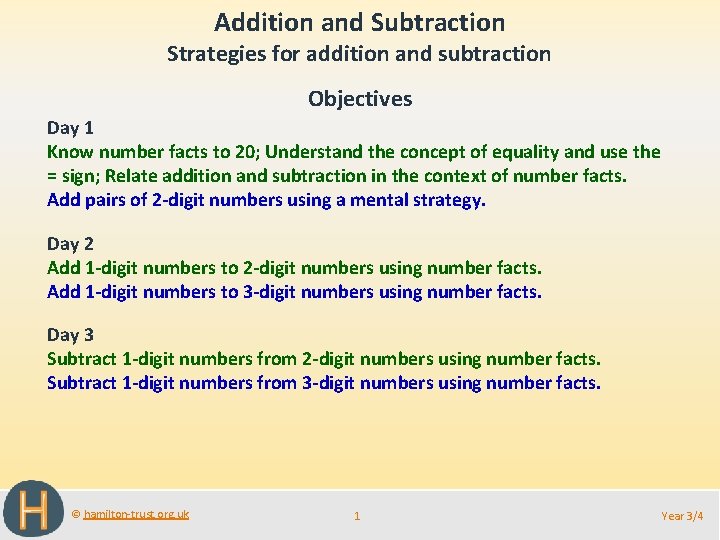 Addition and Subtraction
Strategies for addition and subtraction

Objectives

Day 1
Know number facts to 20; Understand the concept of equality and use the = sign; Relate addition and subtraction in the context of number facts.
Add pairs of 2-digit numbers using a mental strategy.

Day 2
Add 1-digit numbers to 2-digit numbers using number facts.
Add 1-digit numbers to 3-digit numbers using number facts.

Day 3
Subtract 1-digit numbers from 2-digit numbers using number facts.
Subtract 1-digit numbers from 3-digit numbers using number facts.

H

© hamilton-trust.org.uk

1

Year 3/4